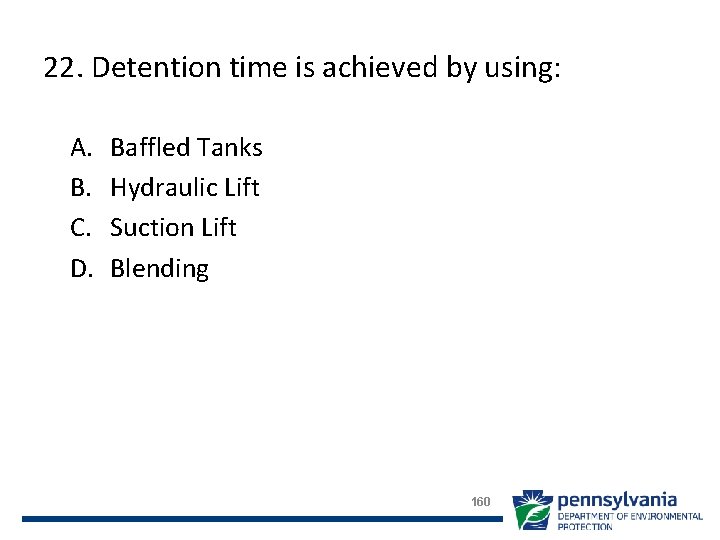 22. Detention time is achieved by using:

A. Baffled Tanks
B. Hydraulic Lift
C. Suction Lift
D. Blending

160

pennsylvania
DEPARTMENT OF ENVIRONMENTAL PROTECTION